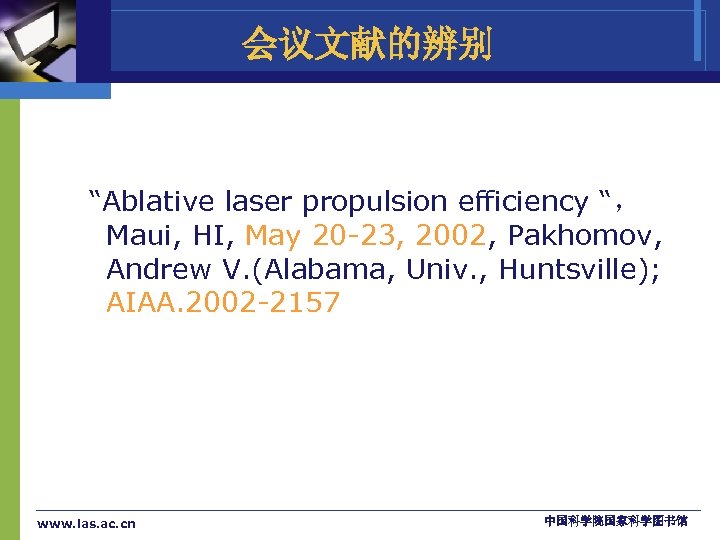 会议文献的辨别

“Ablative laser propulsion efficiency ”, Maui, HI, May 20-23, 2002, Pakhomov, Andrew V.(Alabama, Univ., Huntsville); AIAA.2002-2157

www.las.ac.cn

中国科学院国家科学图书馆